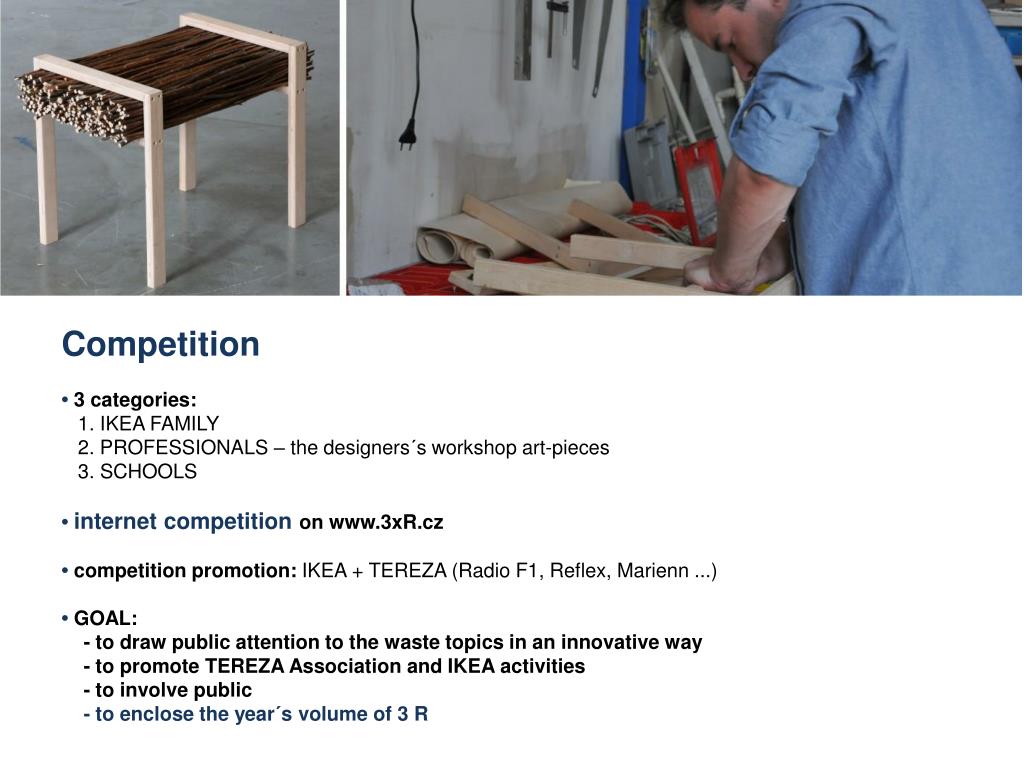 Competition

• 3 categories:
1. IKEA FAMILY
2. PROFESSIONALS – the designers´s workshop art-pieces
3. SCHOOLS

• internet competition on www.3xR.cz

• competition promotion: IKEA + TEREZA (Radio F1, Reflex, Marienn ...)

• GOAL:
- to draw public attention to the waste topics in an innovative way
- to promote TEREZA Association and IKEA activities
- to involve public
- to enclose the year´s volume of 3 R